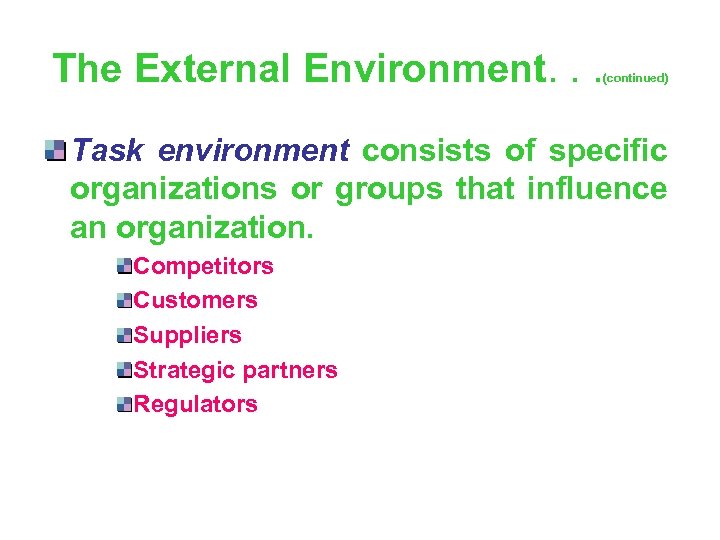 The External Environment. . .(continued)

Task environment consists of specific organizations or groups that influence an organization.

Competitors
Customers
Suppliers
Strategic partners
Regulators